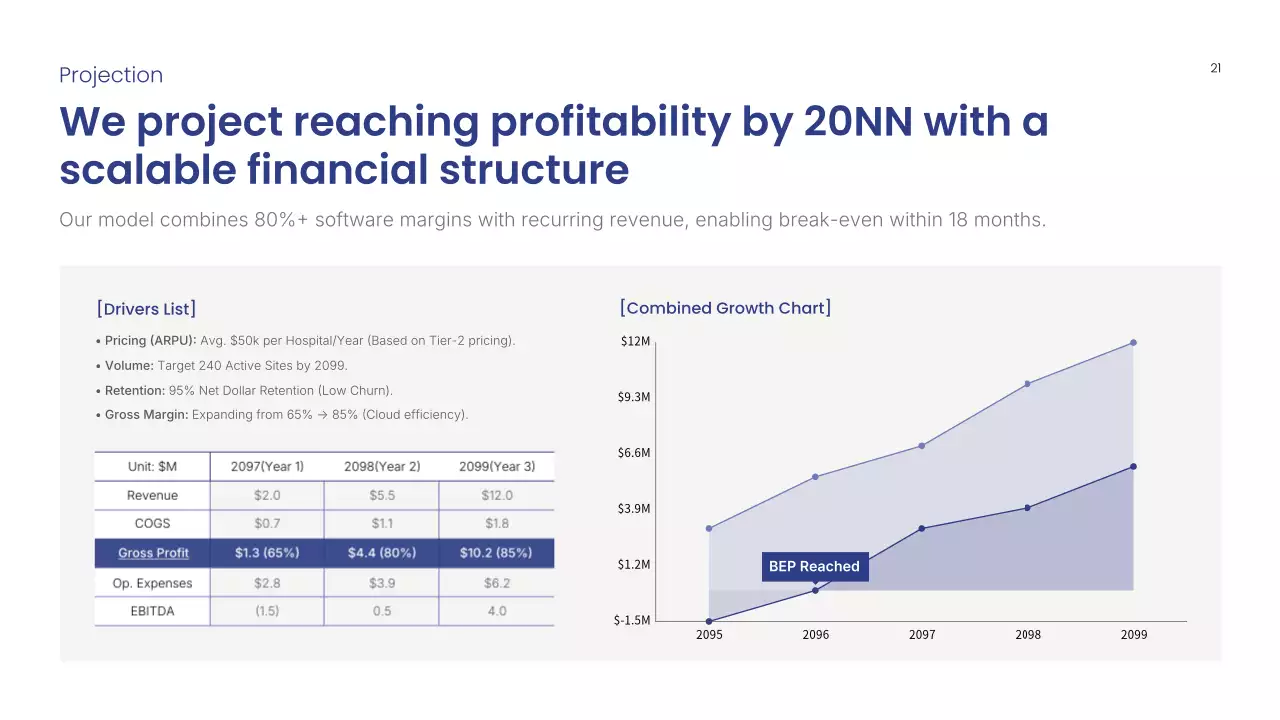 Projection

21

We project reaching profitability by 20NN with a scalable financial structure

Our model combines 80%+ software margins with recurring revenue, enabling break-even within 18 months.

[Drivers List]

• Pricing (ARPU): Avg. $50k per Hospital/Year (Based on Tier-2 pricing).
• Volume: Target 240 Active Sites by 2099.
• Retention: 95% Net Dollar Retention (Low Churn).
• Gross Margin: Expanding from 65% → 85% (Cloud efficiency).

| Unit: $M | 2097(Year 1) | 2098(Year 2) | 2099(Year 3) |
|---|---|---|---|
| Revenue | $2.0 | $5.5 | $12.0 |
| COGS | $0.7 | $1.1 | $1.8 |
| Gross Profit | $1.3 (65%) | $4.4 (80%) | $10.2 (85%) |
| Op. Expenses | $2.8 | $3.9 | $6.2 |
| EBITDA | (1.5) | 0.5 | 4.0 |

[Combined Growth Chart]

$12M
$9.3M
$6.6M
$3.9M
$1.2M
$-1.5M

BEP Reached

2095 2096 2097 2098 2099